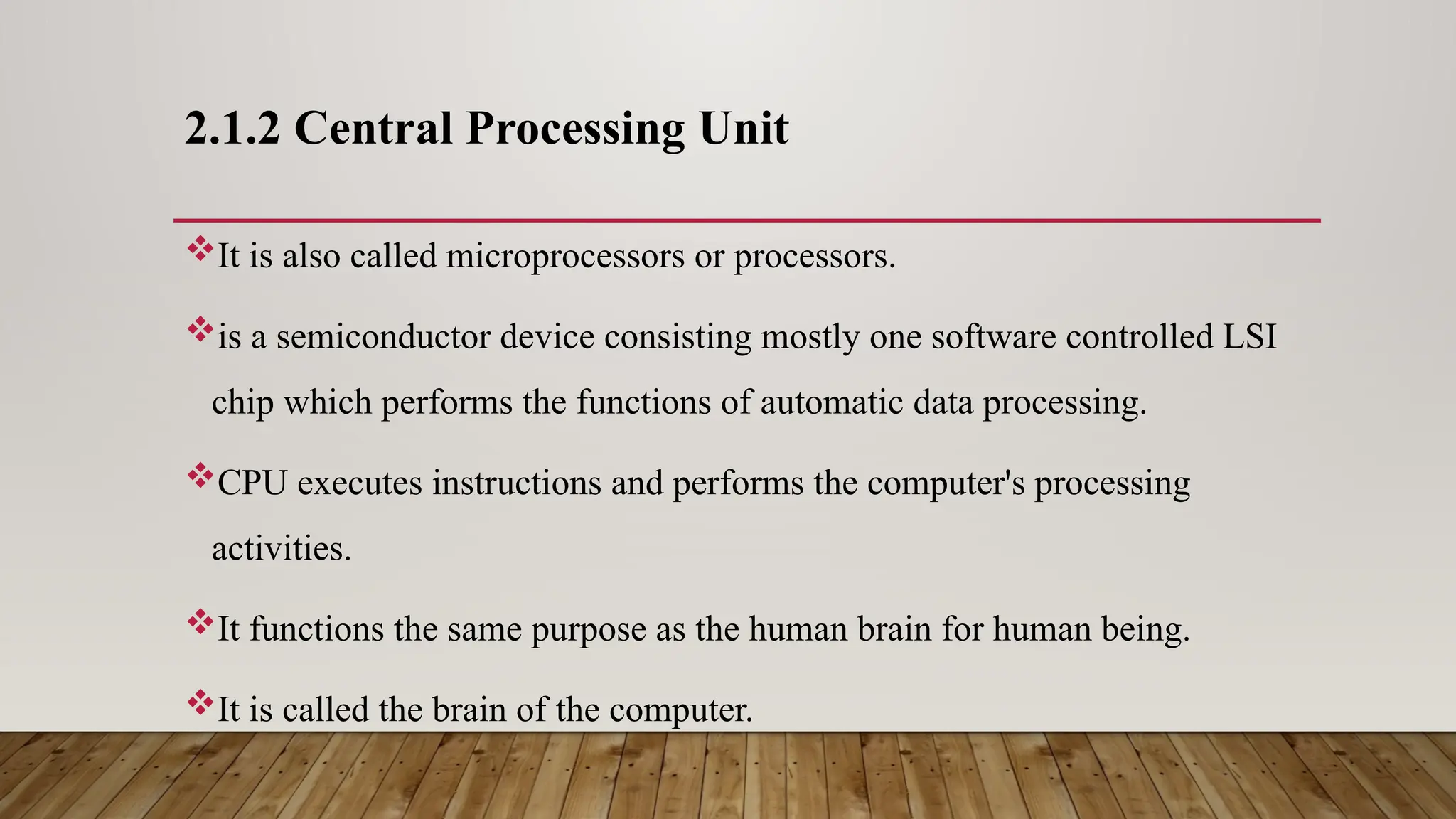 2.1.2 Central Processing Unit

❖It is also called microprocessors or processors.

❖is a semiconductor device consisting mostly one software controlled LSI chip which performs the functions of automatic data processing.

❖CPU executes instructions and performs the computer's processing activities.

❖It functions the same purpose as the human brain for human being.

❖It is called the brain of the computer.